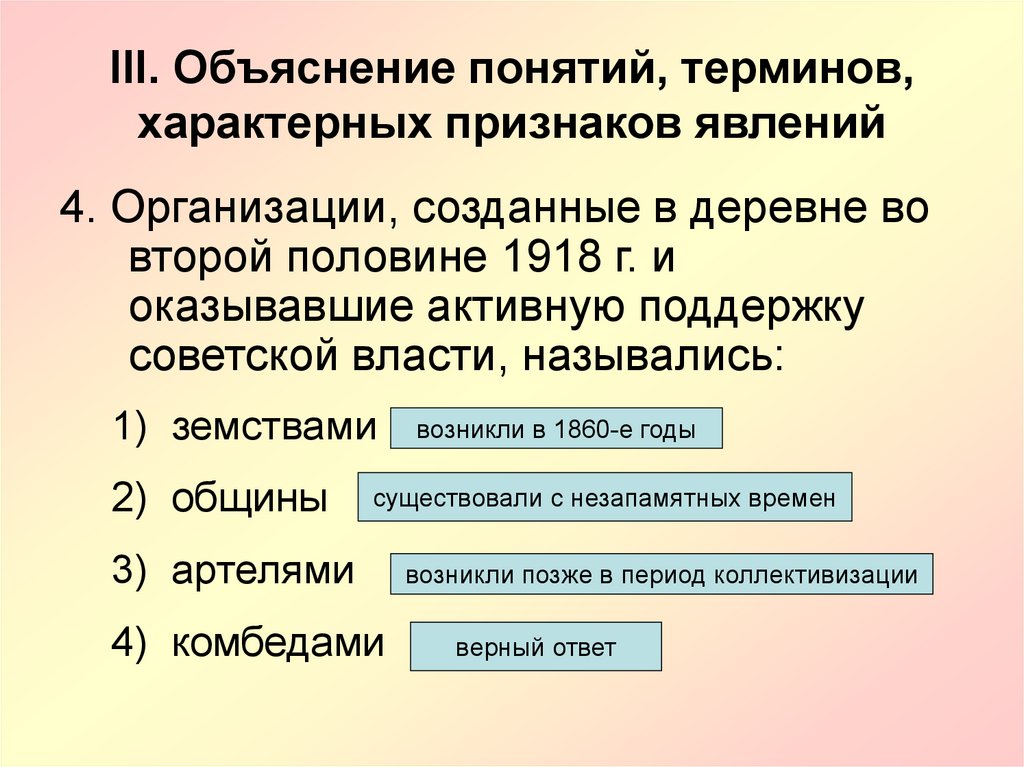 III. Объяснение понятий, терминов, характерных признаков явлений

4. Организации, созданные в деревне во второй половине 1918 г. и оказывавшие активную поддержку советской власти, назывались:

1) земствами возникли в 1860-е годы

2) общины существовали с незапамятных времен

3) артелями возникли позже в период коллективизации

4) комбедами верный ответ